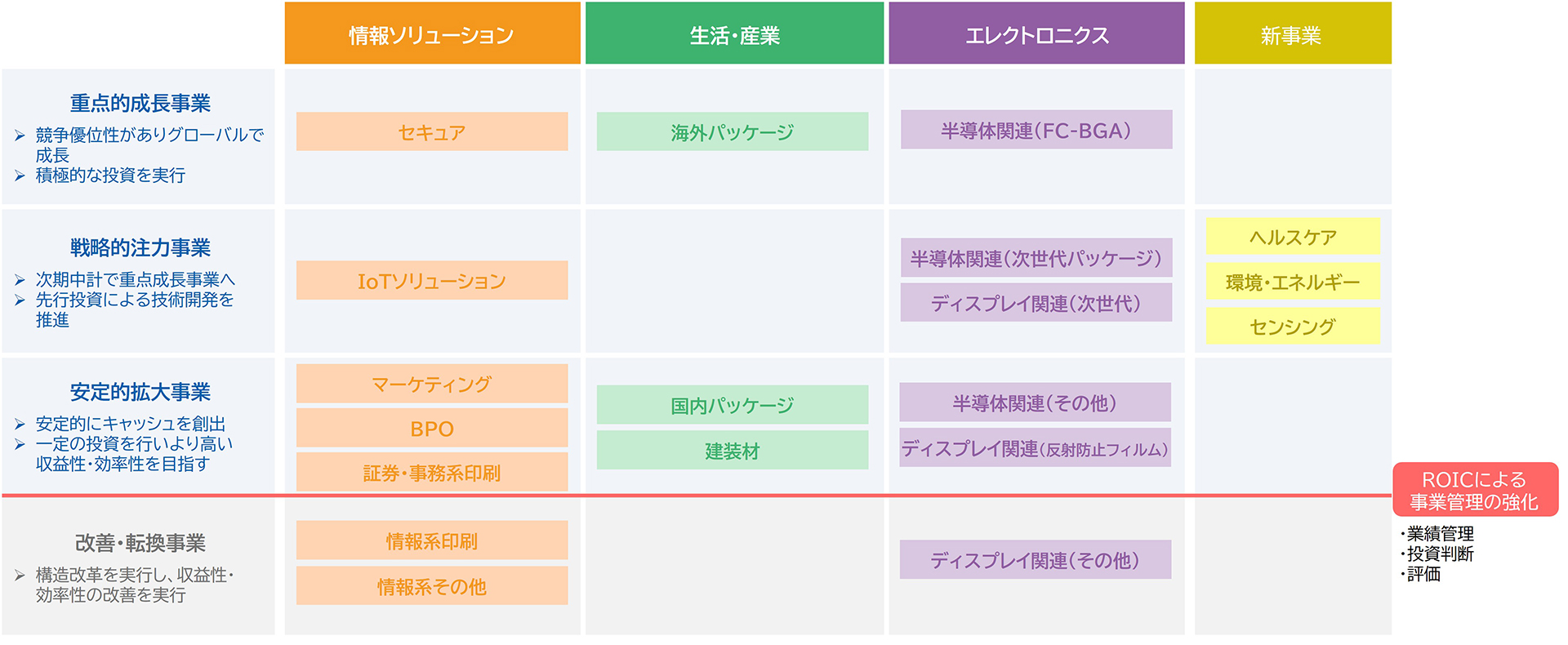 | | 情報ソリューション | 生活・産業 | エレクトロニクス | 新事業 |
|---|---|---|---|---|
| 重点的成長事業 ➢ 競争優位性がありグローバルで成長 ➢ 積極的な投資を実行 | セキュア | 海外パッケージ | 半導体関連(FC-BGA) | |
| 戦略的注力事業 ➢ 次期中計で重点成長事業へ ➢ 先行投資による技術開発を推進 | IoTソリューション | | 半導体関連(次世代パッケージ) ディスプレイ関連(次世代) | ヘルスケア 環境・エネルギー センシング |
| 安定的拡大事業 ➢ 安定的にキャッシュを創出 ➢ 一定の投資を行いより高い収益性・効率性を目指す | マーケティング BPO 証券・事務系印刷 | 国内パッケージ 建装材 | 半導体関連(その他) ディスプレイ関連(反射防止フィルム) | |
| 改善・転換事業 ➢ 構造改革を実行し、収益性・効率性の改善を実行 | 情報系印刷 情報系その他 | | ディスプレイ関連(その他) | |

ROICによる事業管理の強化
・業績管理
・投資判断
・評価